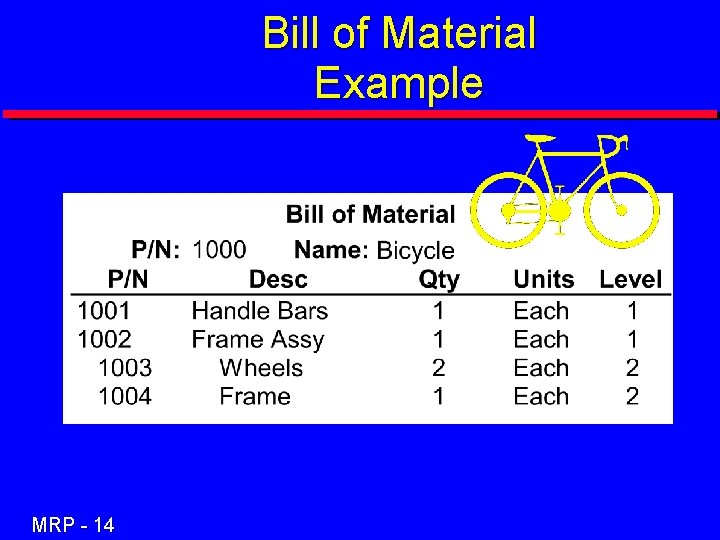 Bill of Material Example

Bill of Material

P/N: 1000 Name: Bicycle

| P/N | Desc | Qty | Units | Level |
|---|---|---|---|---|
| 1001 | Handle Bars | 1 | Each | 1 |
| 1002 | Frame Assy | 1 | Each | 1 |
| 1003 | Wheels | 2 | Each | 2 |
| 1004 | Frame | 1 | Each | 2 |

MRP - 14